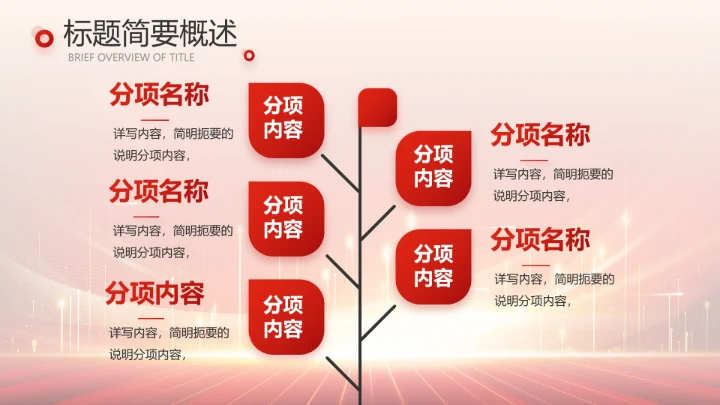 标题简要概述
BRIEF OVERVIEW OF TITLE

分项名称
详写内容，简明扼要的说明分项内容，

分项内容

分项名称
详写内容，简明扼要的说明分项内容，

分项内容

分项内容
详写内容，简明扼要的说明分项内容，

分项内容

分项内容

分项名称
详写内容，简明扼要的说明分项内容，

分项内容

分项名称
详写内容，简明扼要的说明分项内容，